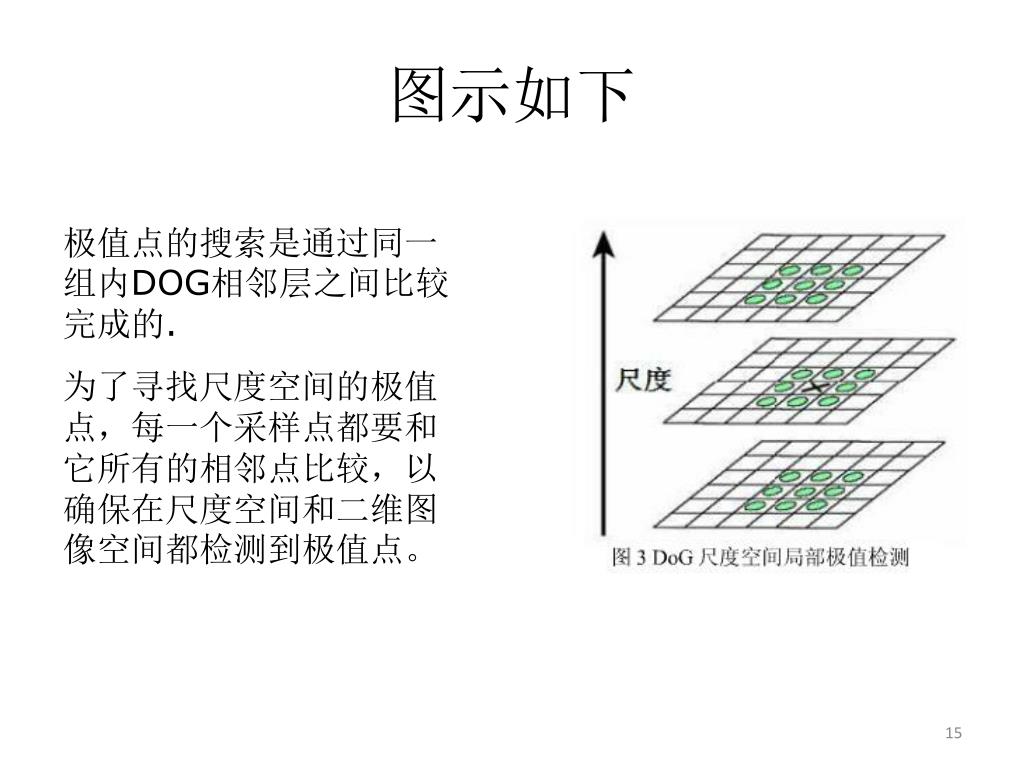 图示如下

极值点的搜索是通过同一组内DOG相邻层之间比较完成的.

为了寻找尺度空间的极值点，每一个采样点都要和它所有的相邻点比较，以确保在尺度空间和二维图像空间都检测到极值点。

尺度

图 3 DoG 尺度空间局部极值检测

15